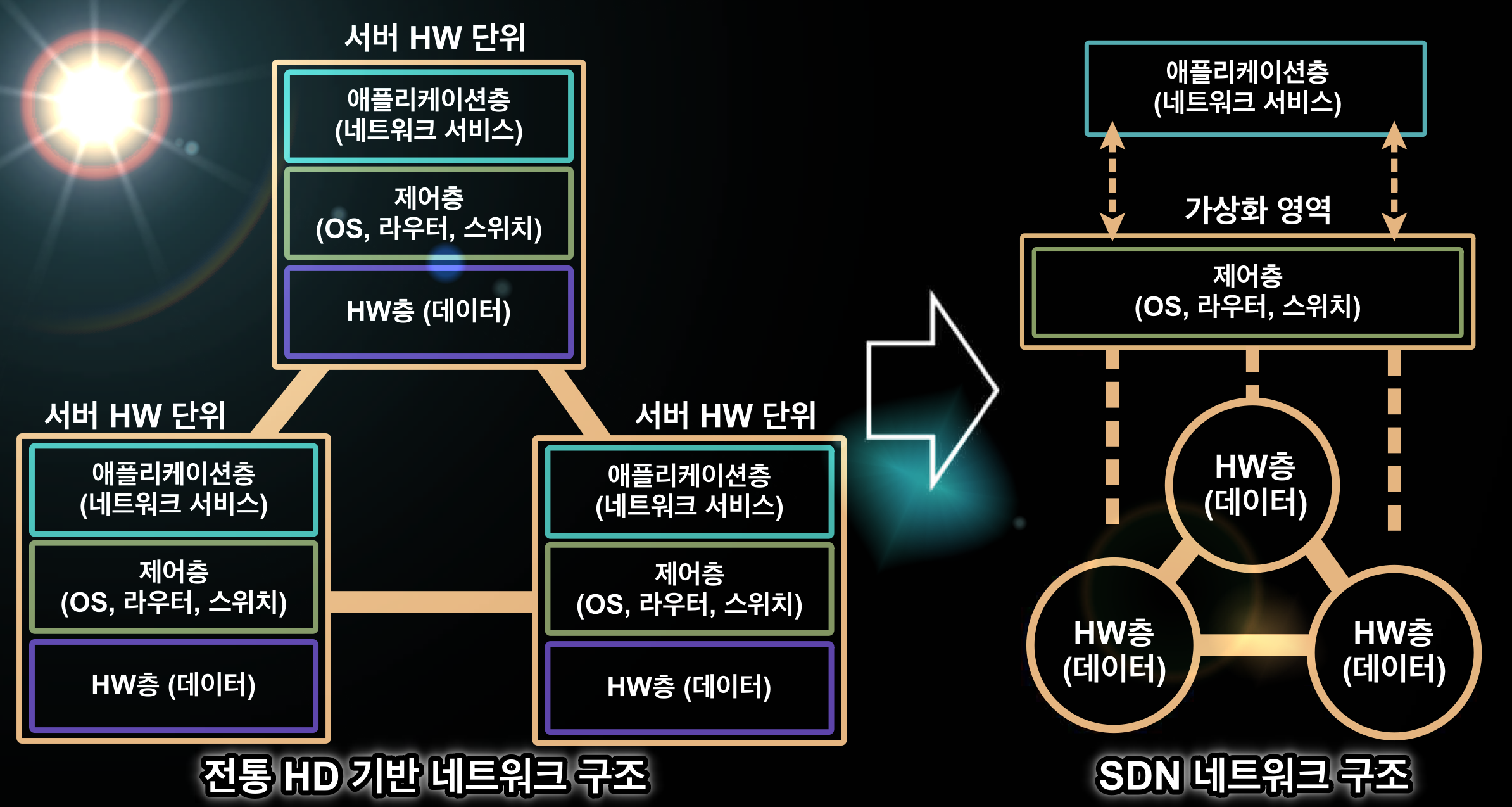 서버 HW 단위

애플리케이션층
(네트워크 서비스)

제어층
(OS, 라우터, 스위치)

HW층 (데이터)

서버 HW 단위

애플리케이션층
(네트워크 서비스)

제어층
(OS, 라우터, 스위치)

HW층 (데이터)

서버 HW 단위

애플리케이션층
(네트워크 서비스)

제어층
(OS, 라우터, 스위치)

HW층 (데이터)

전통 HD 기반 네트워크 구조

애플리케이션층
(네트워크 서비스)

가상화 영역

제어층
(OS, 라우터, 스위치)

HW층
(데이터)

HW층
(데이터)

HW층
(데이터)

SDN 네트워크 구조